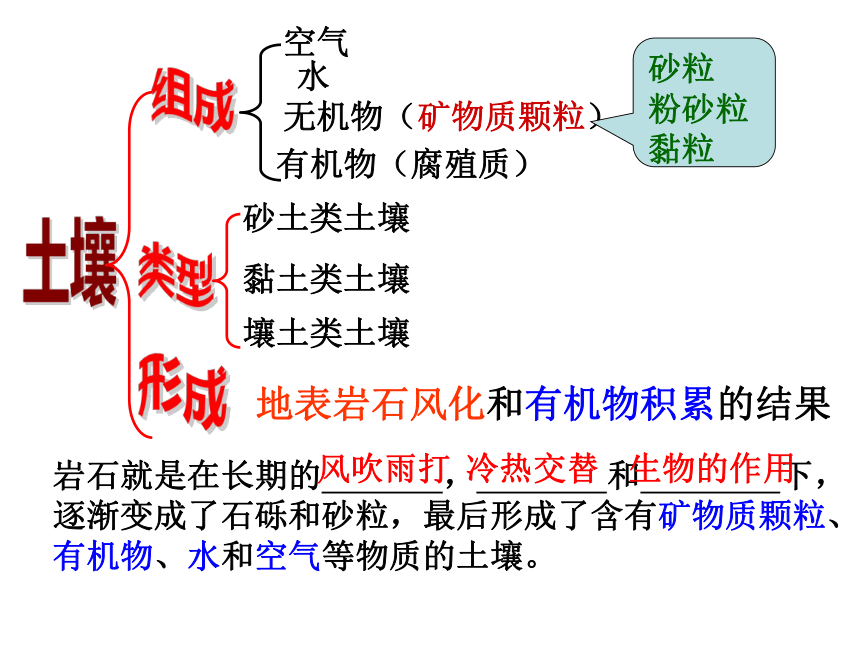 土壤

组成
空气
水
无机物（矿物质颗粒）
有机物（腐殖质）

砂粒
粉砂粒
黏粒

类型
砂土类土壤
黏土类土壤
壤土类土壤

形成
地表岩石风化和有机物积累的结果

岩石就是在长期的风吹雨打，冷热交替和生物的作用下，逐渐变成了石砾和砂粒，最后形成了含有矿物质颗粒、有机物、水和空气等物质的土壤。